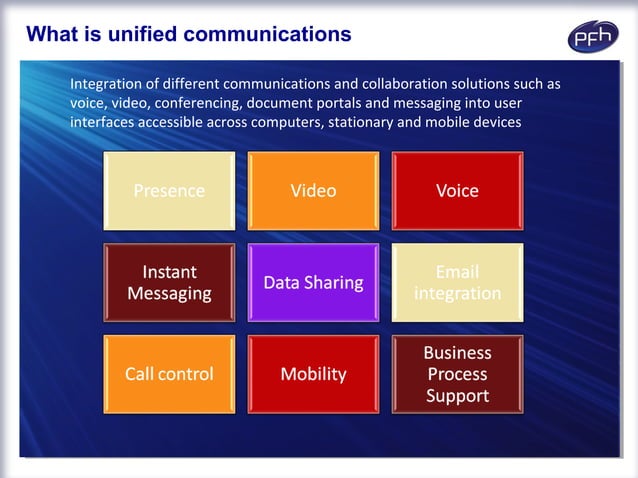 What is unified communications

pfh

Integration of different communications and collaboration solutions such as voice, video, conferencing, document portals and messaging into user interfaces accessible across computers, stationary and mobile devices

Presence

Video

Voice

Instant Messaging

Data Sharing

Email integration

Call control

Mobility

Business Process Support